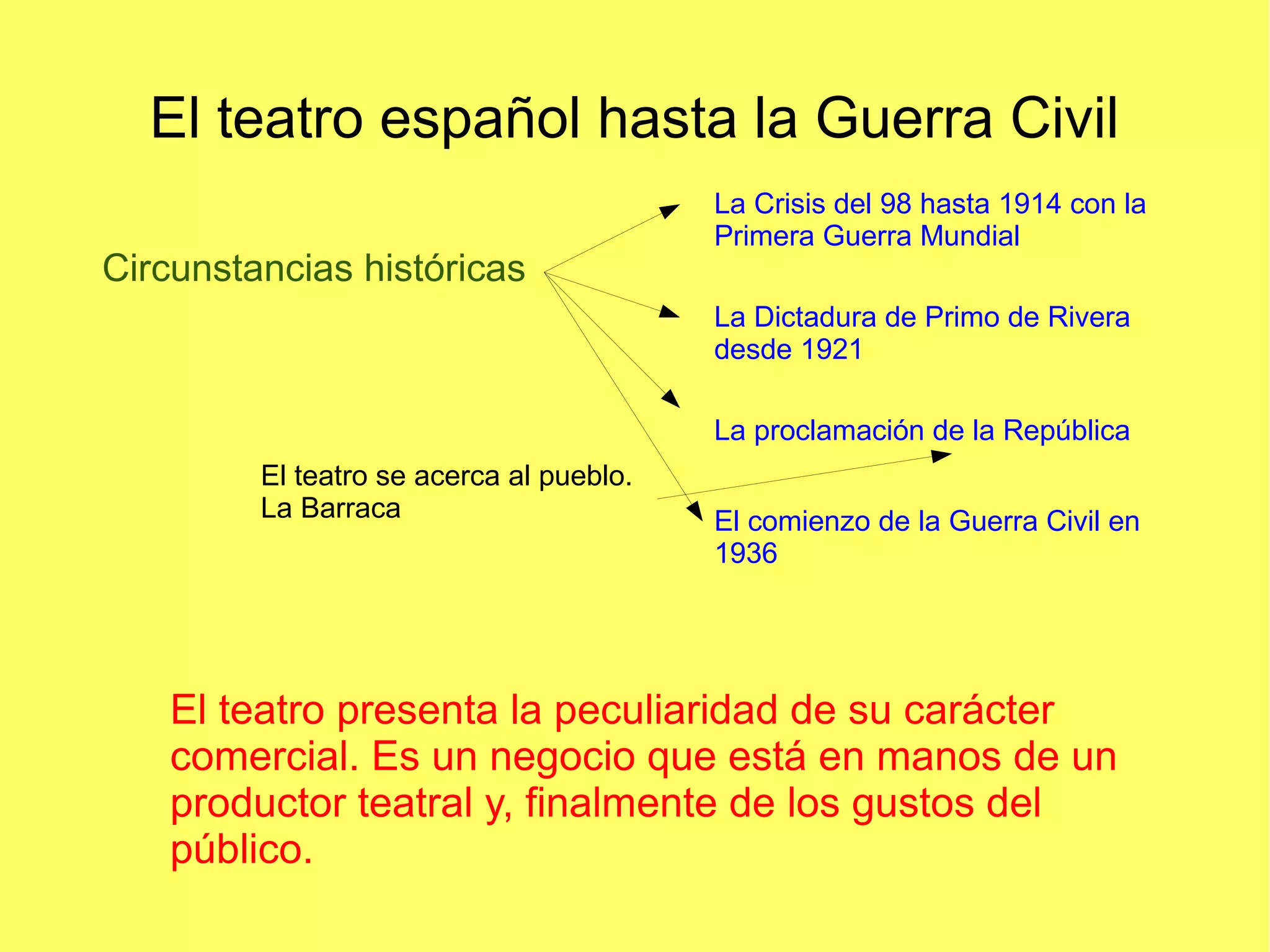 El teatro español hasta la Guerra Civil

Circunstancias históricas

La Crisis del 98 hasta 1914 con la Primera Guerra Mundial

La Dictadura de Primo de Rivera desde 1921

La proclamación de la República

El teatro se acerca al pueblo. La Barraca

El comienzo de la Guerra Civil en 1936

El teatro presenta la peculiaridad de su carácter comercial. Es un negocio que está en manos de un productor teatral y, finalmente de los gustos del público.